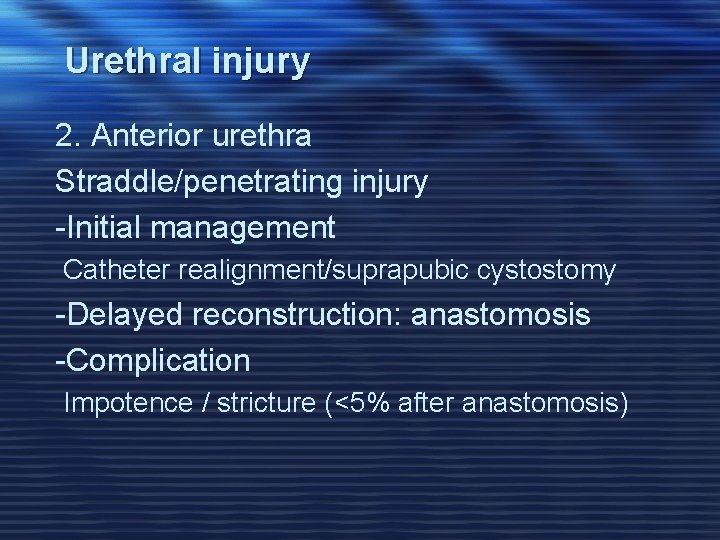 Urethral injury

2. Anterior urethra

Straddle/penetrating injury

-Initial management

Catheter realignment/suprapubic cystostomy

-Delayed reconstruction: anastomosis

-Complication

Impotence / stricture (<5% after anastomosis)